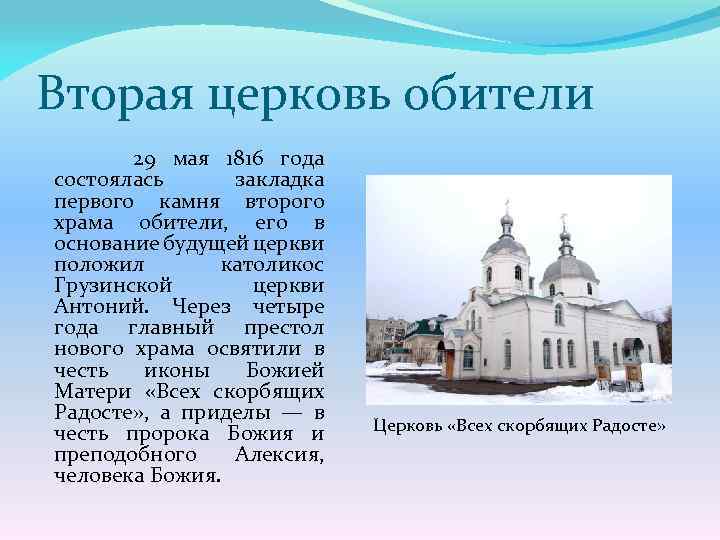 Вторая церковь обители

29 мая 1816 года состоялась закладка первого камня второго храма обители, его в основание будущей церкви положил католикос Грузинской церкви Антоний. Через четыре года главный престол нового храма освятили в честь иконы Божией Матери «Всех скорбящих Радосте», а приделы — в честь пророка Божия и преподобного Алексия, человека Божия.

Церковь «Всех скорбящих Радосте»